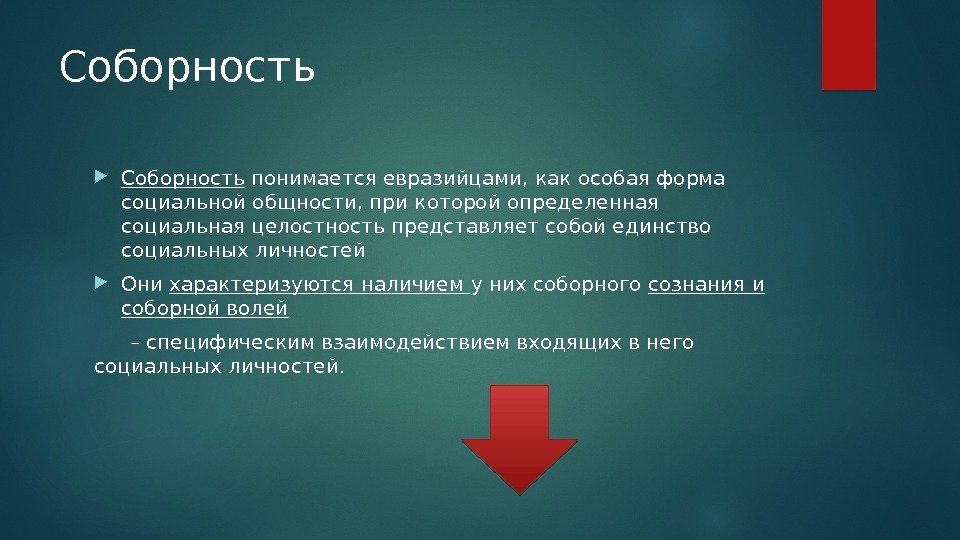 Соборность

Соборность понимается евразийцами, как особая форма социальной общности, при которой определенная социальная целостность представляет собой единство социальных личностей

Они характеризуются наличием у них соборного сознания и соборной волей

– специфическим взаимодействием входящих в него социальных личностей.